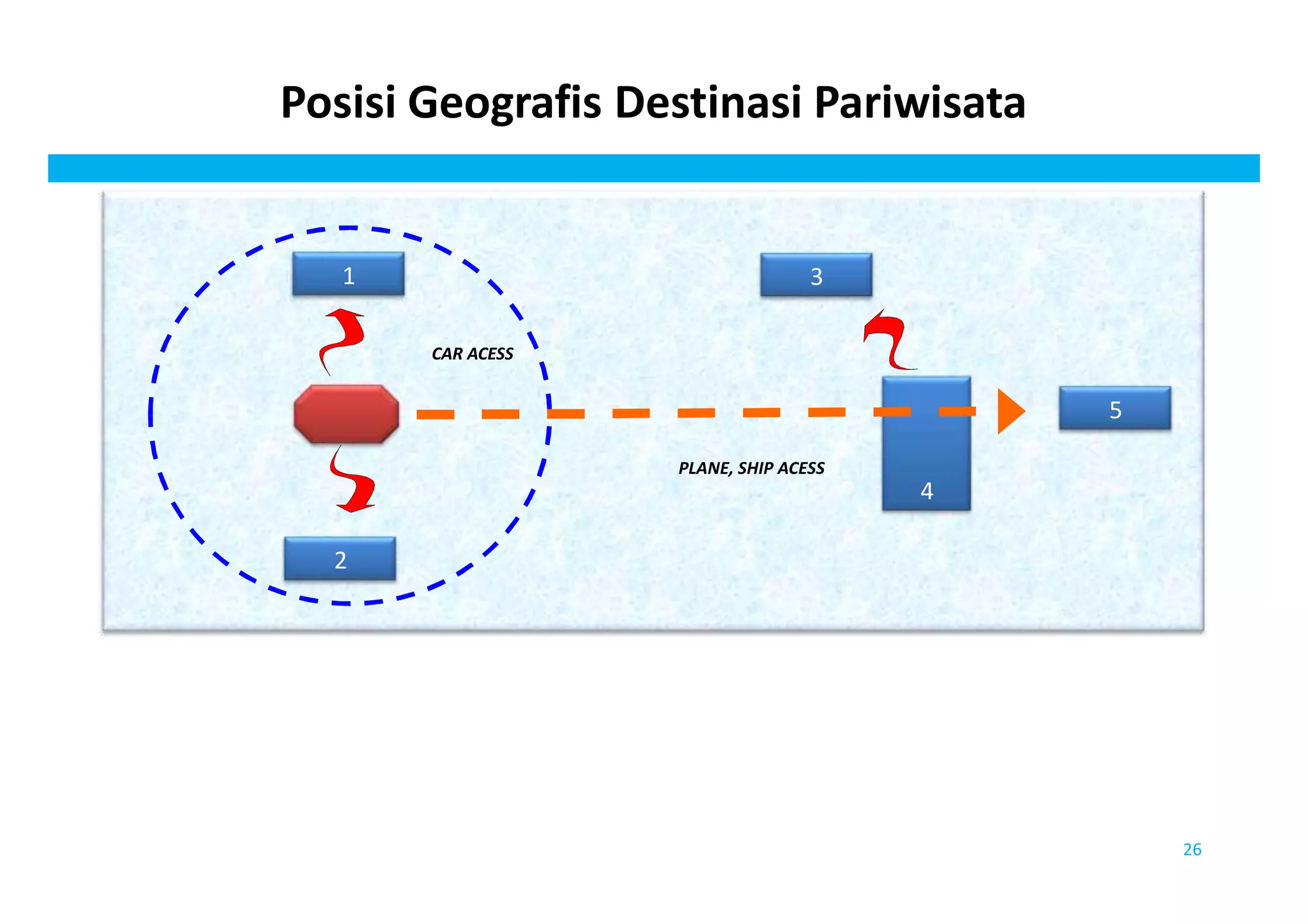 Posisi Geografis Destinasi Pariwisata

1

3

CAR ACESS

5

PLANE, SHIP ACESS

4

2

26